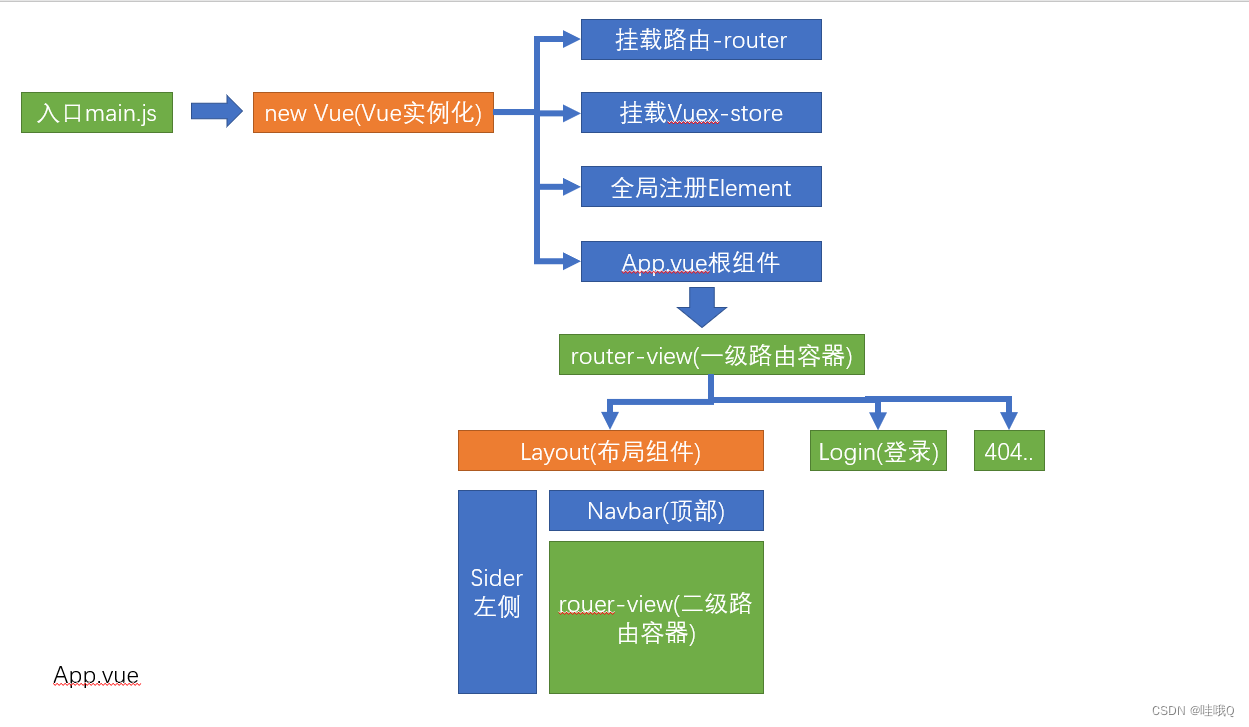 入口main.js

new Vue(Vue实例化)

挂载路由-router

挂载Vuex-store

全局注册Element

App.vue根组件

router-view(一级路由容器)

Layout(布局组件)

Login(登录)

404..

Sider
左侧

Navbar(顶部)

rouer-view(二级路由容器)

App.vue

CSDN @哇哦Q